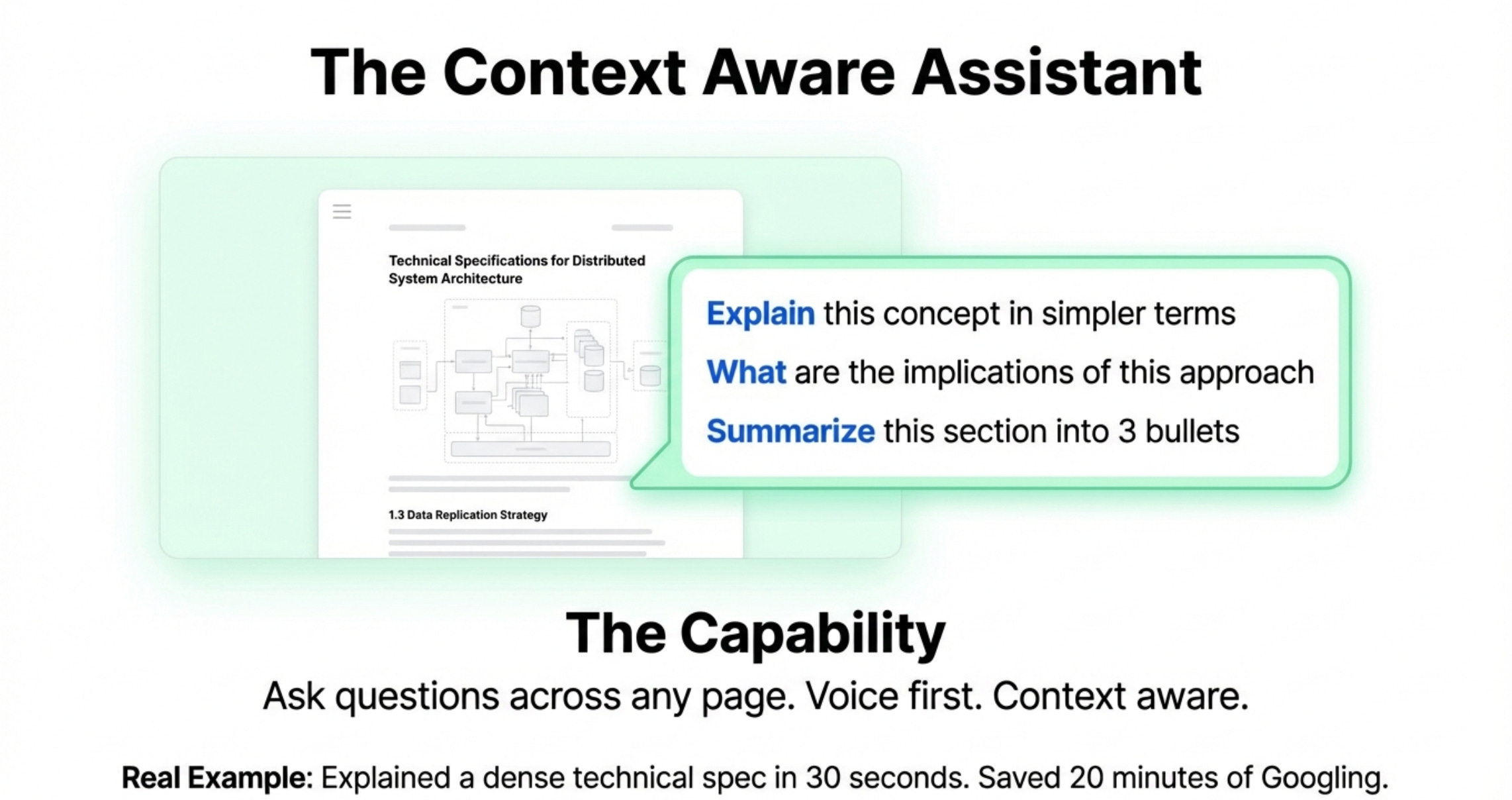 The Context Aware Assistant

Technical Specifications for Distributed System Architecture

1.3 Data Replication Strategy

Explain this concept in simpler terms

What are the implications of this approach

Summarize this section into 3 bullets

The Capability

Ask questions across any page. Voice first. Context aware.

Real Example: Explained a dense technical spec in 30 seconds. Saved 20 minutes of Googling.